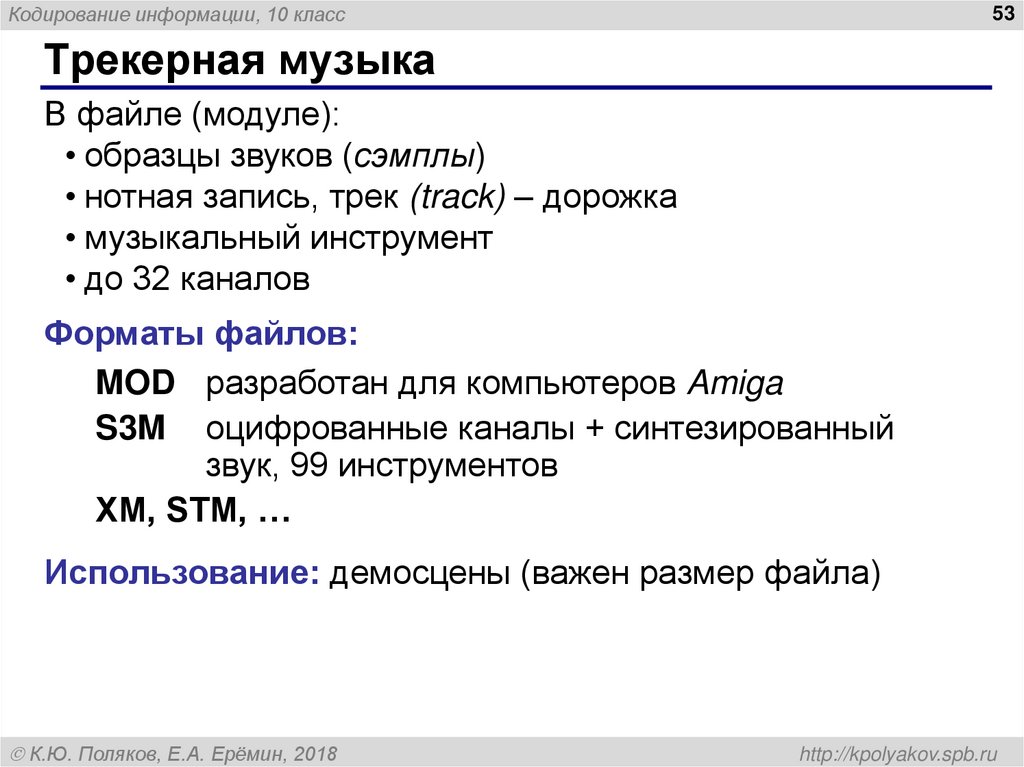 Кодирование информации, 10 класс

53

Трекерная музыка

В файле (модуле):

• образцы звуков (сэмплы)
• нотная запись, трек (track) – дорожка
• музыкальный инструмент
• до 32 каналов

Форматы файлов:

MOD разработан для компьютеров Amiga
S3M оцифрованные каналы + синтезированный звук, 99 инструментов
XM, STM, …

Использование: демосцены (важен размер файла)

© К.Ю. Поляков, Е.А. Ерёмин, 2018

http://kpolyakov.spb.ru